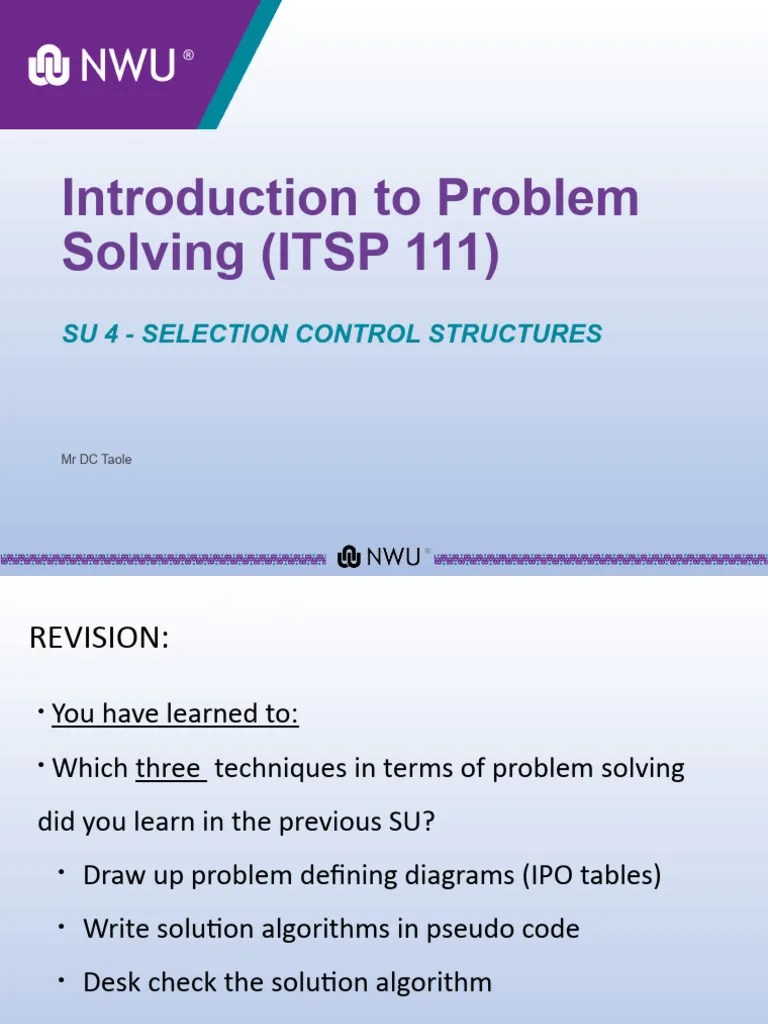 NWU®

Introduction to Problem Solving (ITSP 111)

SU 4 - SELECTION CONTROL STRUCTURES

Mr DC Taole

NWU®

REVISION:

• You have learned to:

• Which three techniques in terms of problem solving did you learn in the previous SU?

• Draw up problem defining diagrams (IPO tables)

• Write solution algorithms in pseudo code

• Desk check the solution algorithm